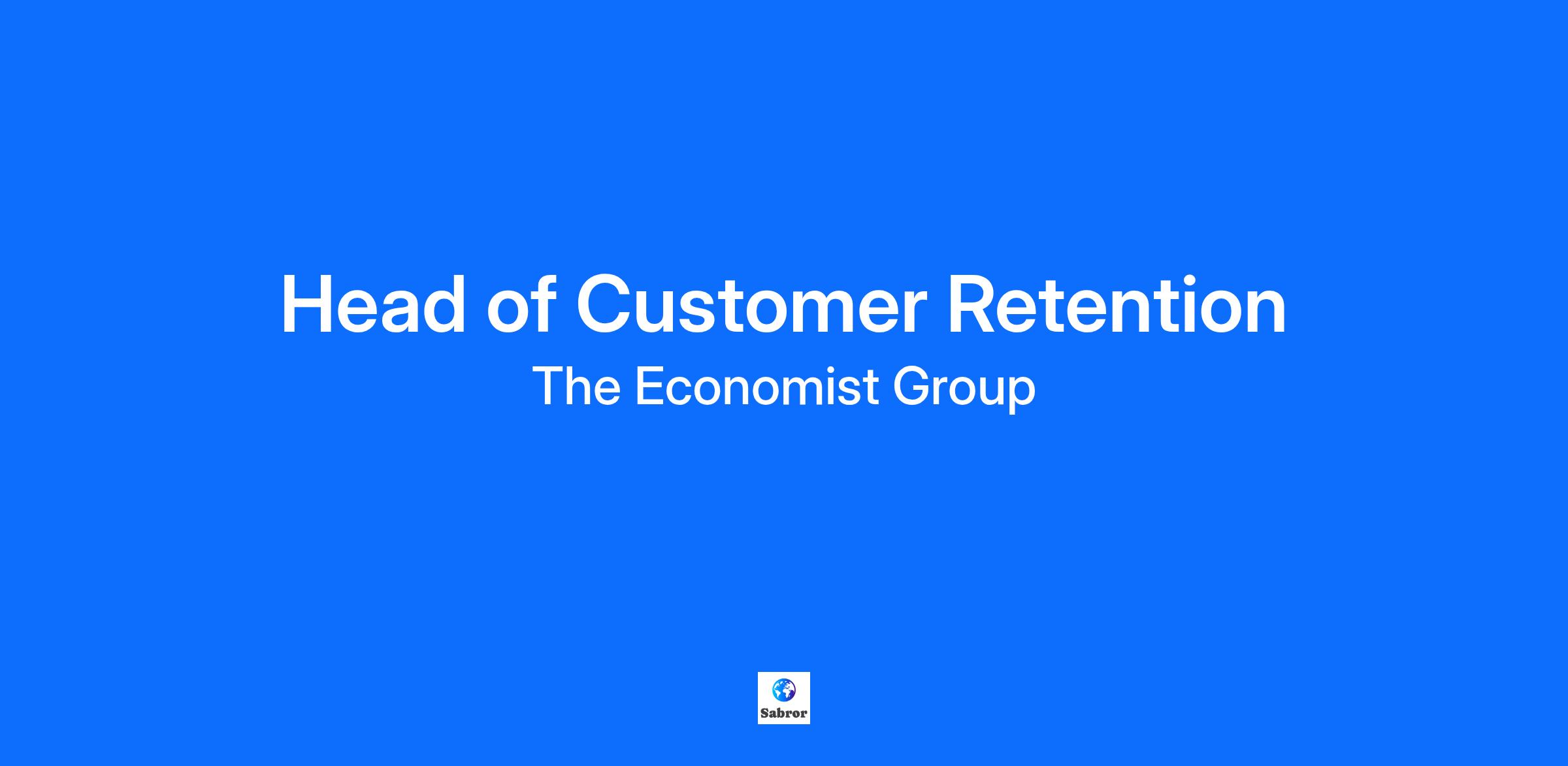 Head of Customer Retention

The Economist Group

Sabror